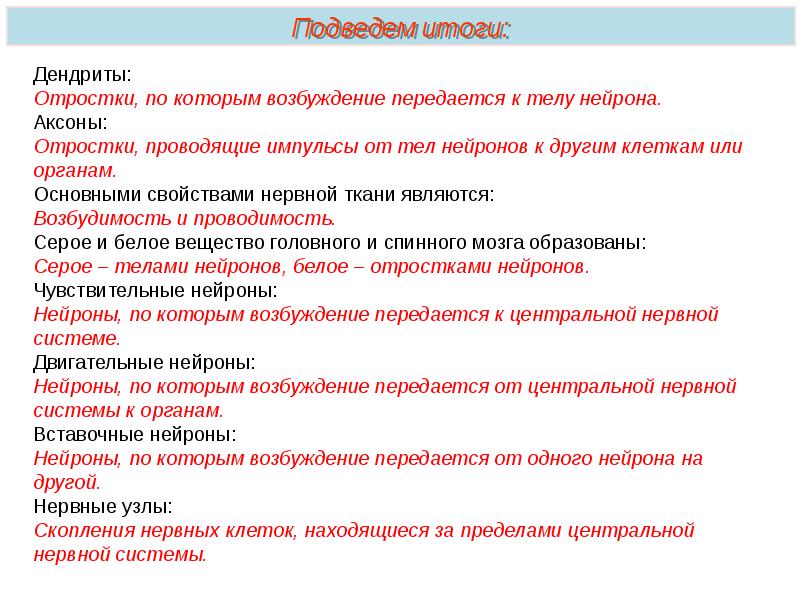 Подведем итоги:

Дендриты:
Отростки, по которым возбуждение передается к телу нейрона.
Аксоны:
Отростки, проводящие импульсы от тел нейронов к другим клеткам или органам.
Основными свойствами нервной ткани являются:
Возбудимость и проводимость.
Серое и белое вещество головного и спинного мозга образованы:
Серое – телами нейронов, белое – отростками нейронов.
Чувствительные нейроны:
Нейроны, по которым возбуждение передается к центральной нервной системе.
Двигательные нейроны:
Нейроны, по которым возбуждение передается от центральной нервной системы к органам.
Вставочные нейроны:
Нейроны, по которым возбуждение передается от одного нейрона на другой.
Нервные узлы:
Скопления нервных клеток, находящиеся за пределами центральной нервной системы.